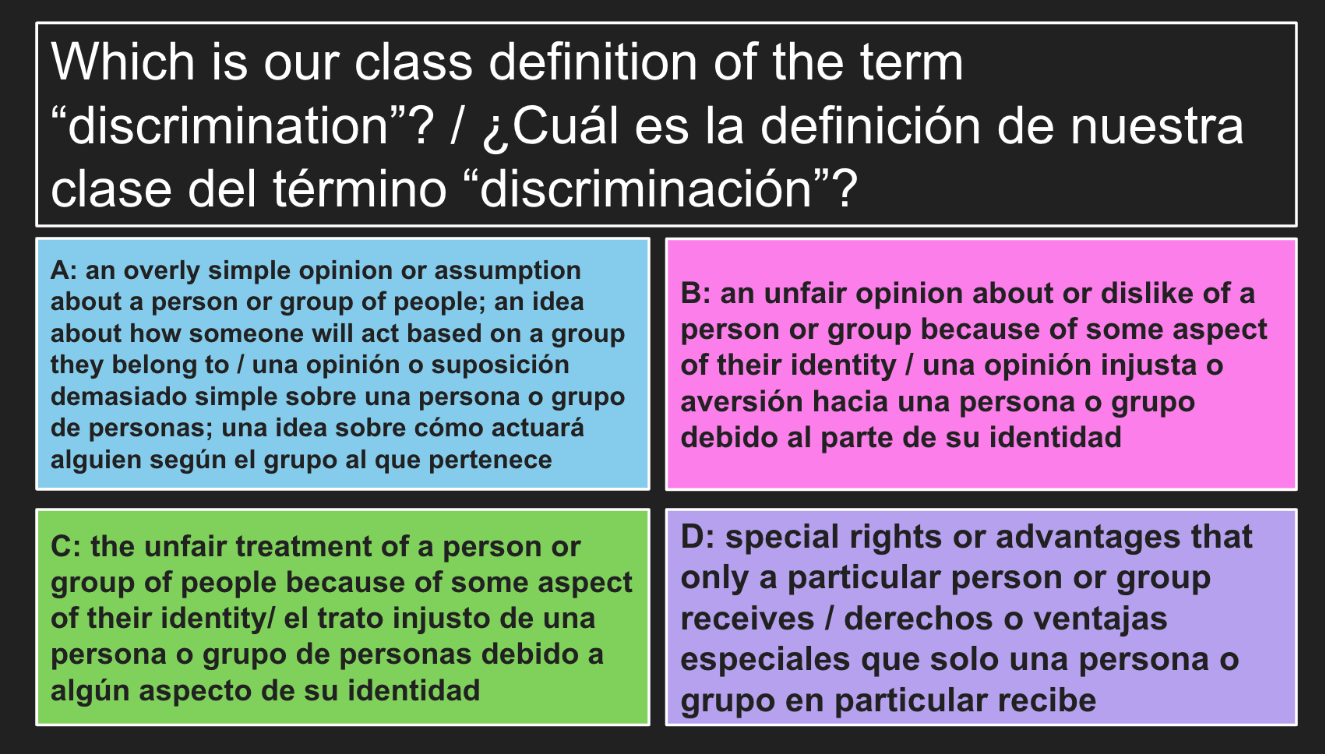 Which is our class definition of the term “discrimination”? / ¿Cuál es la definición de nuestra clase del término “discriminación”?

A: an overly simple opinion or assumption about a person or group of people; an idea about how someone will act based on a group they belong to / una opinión o suposición demasiado simple sobre una persona o grupo de personas; una idea sobre cómo actuará alguien según el grupo al que pertenece

B: an unfair opinion about or dislike of a person or group because of some aspect of their identity / una opinión injusta o aversión hacia una persona o grupo debido al parte de su identidad

C: the unfair treatment of a person or group of people because of some aspect of their identity/ el trato injusto de una persona o grupo de personas debido a algún aspecto de su identidad

D: special rights or advantages that only a particular person or group receives / derechos o ventajas especiales que solo una persona o grupo en particular recibe